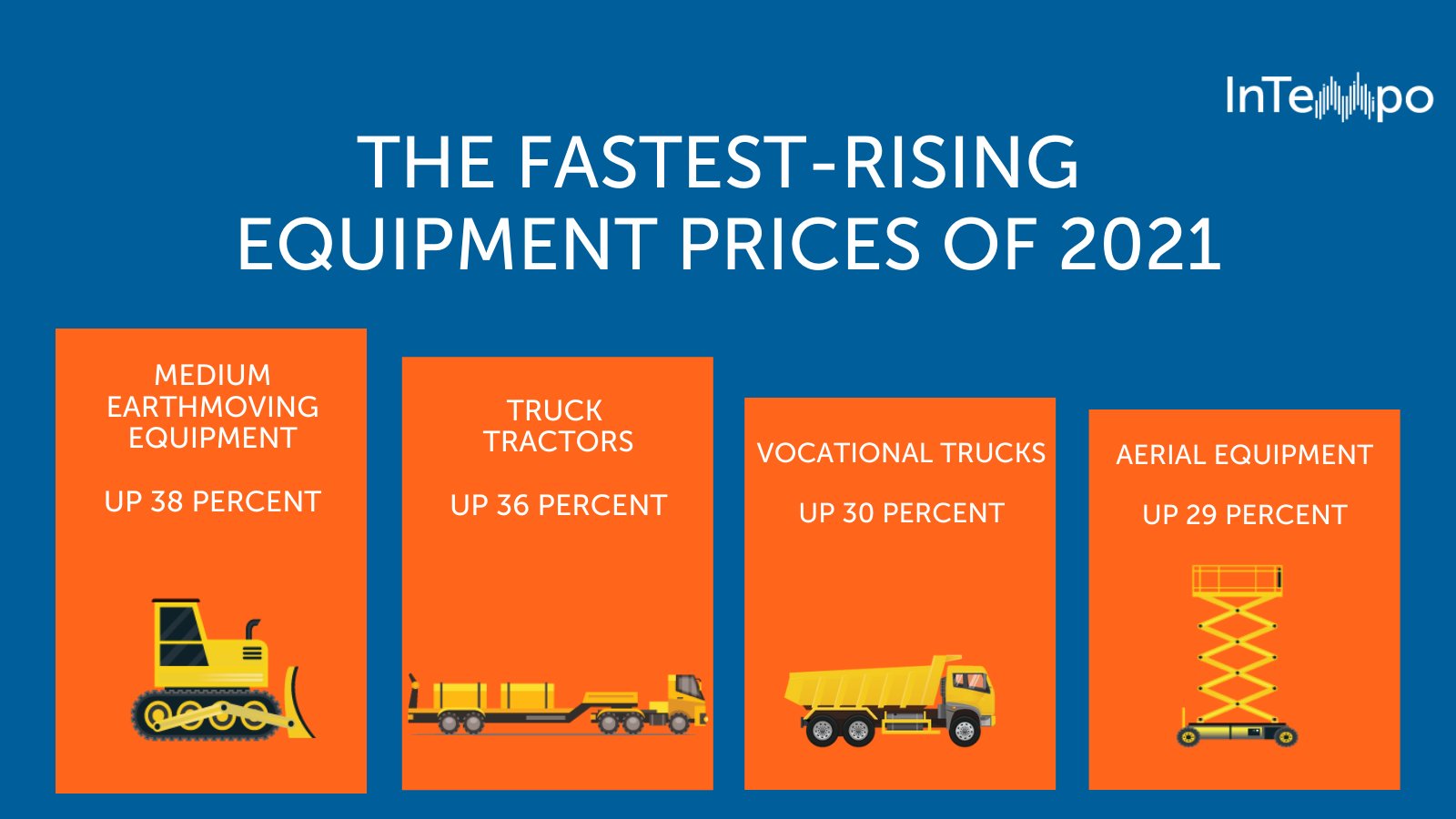 InTempo

THE FASTEST-RISING EQUIPMENT PRICES OF 2021

MEDIUM EARTHMOVING EQUIPMENT

UP 38 PERCENT

TRUCK TRACTORS

UP 36 PERCENT

VOCATIONAL TRUCKS

UP 30 PERCENT

AERIAL EQUIPMENT

UP 29 PERCENT